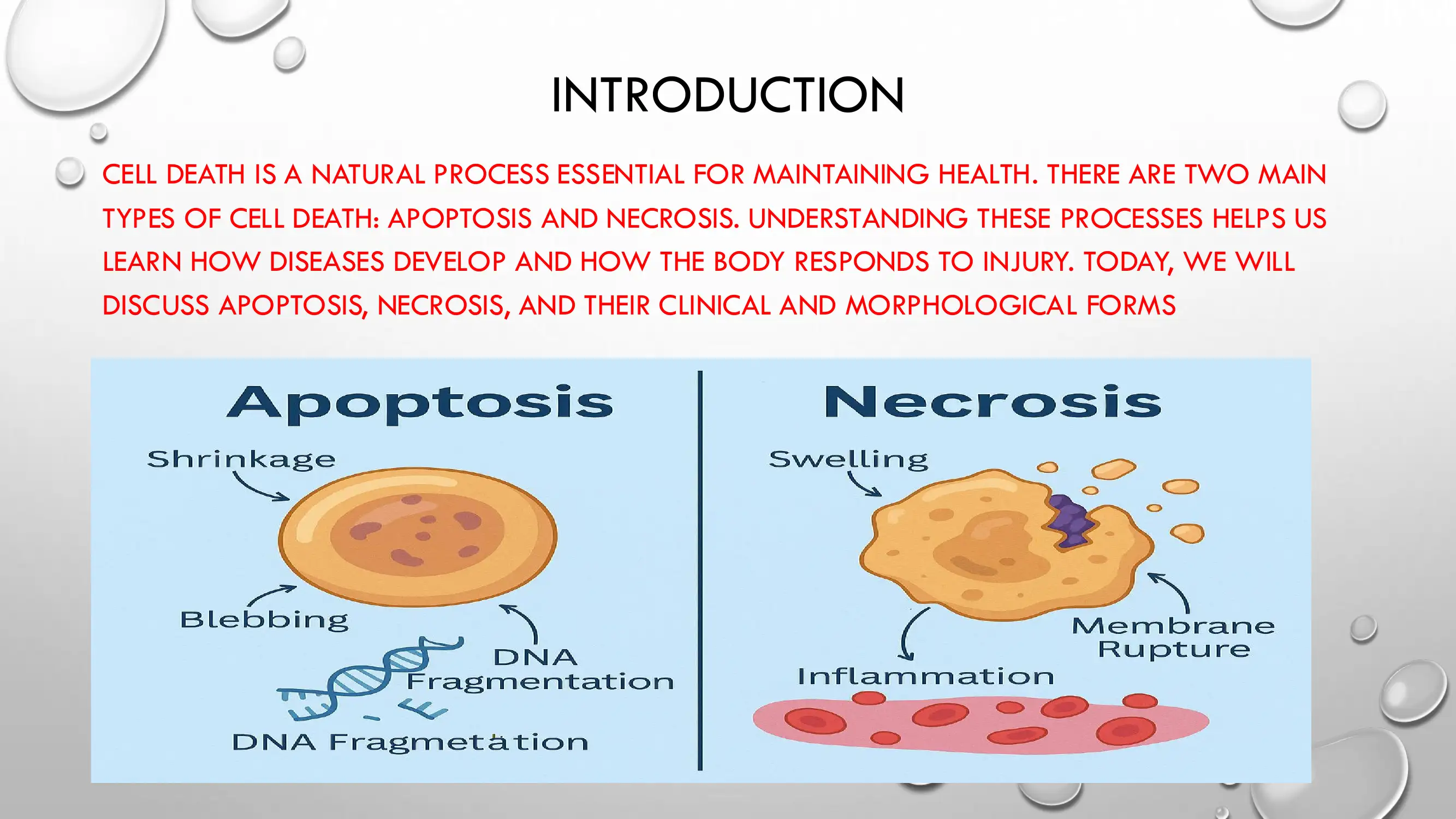 INTRODUCTION

CELL DEATH IS A NATURAL PROCESS ESSENTIAL FOR MAINTAINING HEALTH. THERE ARE TWO MAIN TYPES OF CELL DEATH: APOPTOSIS AND NECROSIS. UNDERSTANDING THESE PROCESSES HELPS US LEARN HOW DISEASES DEVELOP AND HOW THE BODY RESPONDS TO INJURY. TODAY, WE WILL DISCUSS APOPTOSIS, NECROSIS, AND THEIR CLINICAL AND MORPHOLOGICAL FORMS

Apoptosis

Shrinkage

Blebbing

DNA Fragmentation

DNA Fragmetation

Necrosis

Swelling

Membrane Rupture

Inflammation